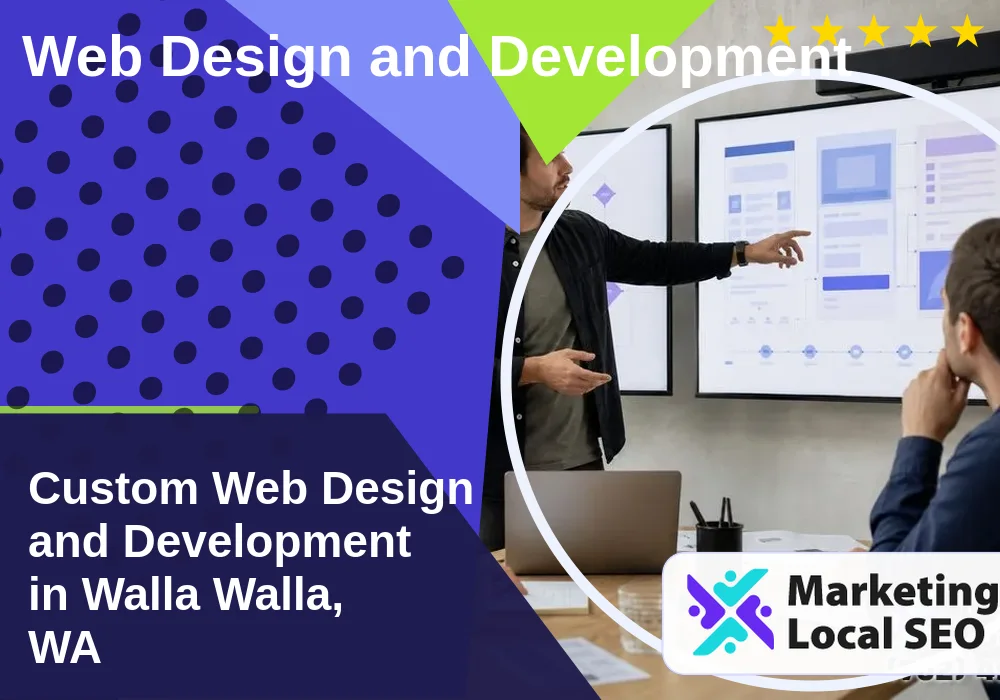 Web Design and Development

Custom Web Design and Development in Walla Walla, WA

Marketing Local SEO